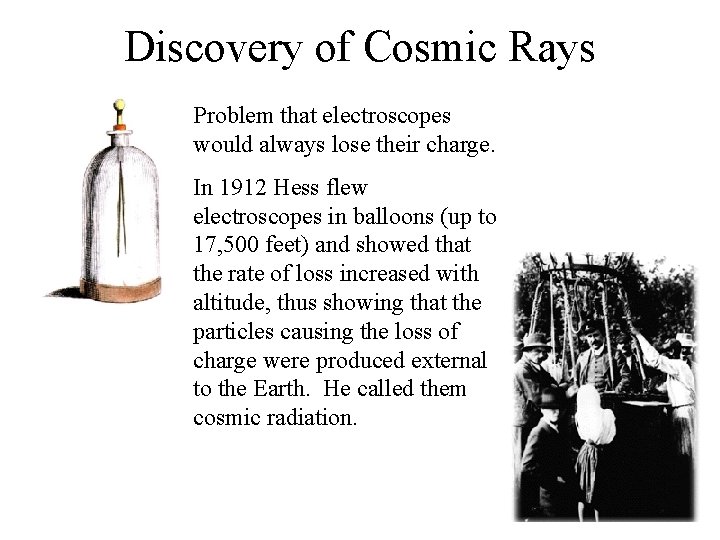 Discovery of Cosmic Rays

Problem that electroscopes would always lose their charge.

In 1912 Hess flew electroscopes in balloons (up to 17,500 feet) and showed that the rate of loss increased with altitude, thus showing that the particles causing the loss of charge were produced external to the Earth. He called them cosmic radiation.